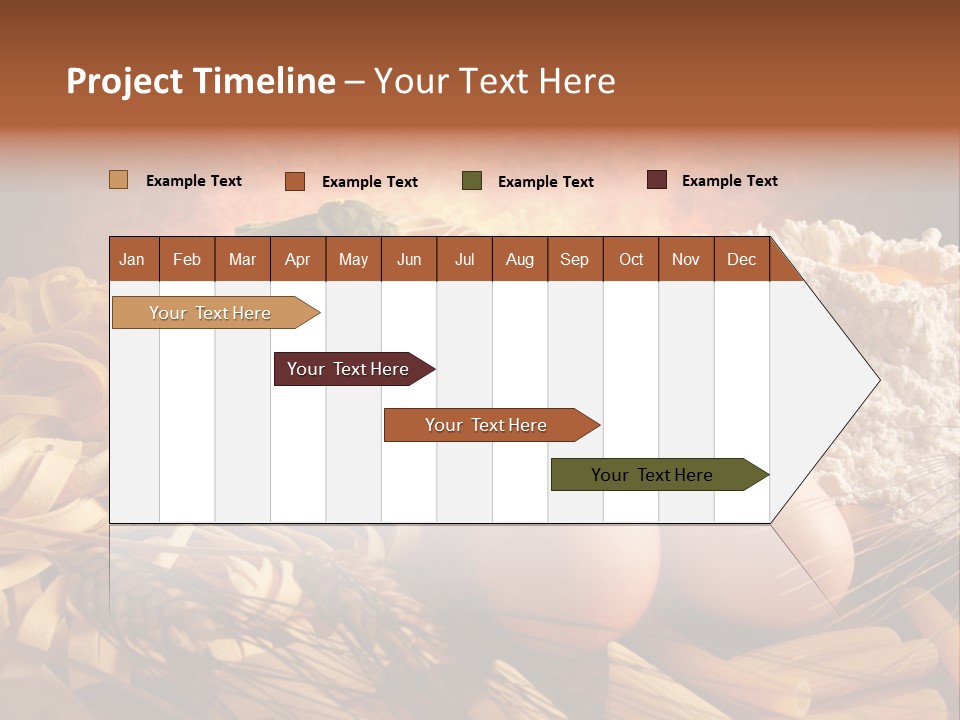 Project Timeline – Your Text Here

Example Text Example Text Example Text Example Text

| Jan | Feb | Mar | Apr | May | Jun | Jul | Aug | Sep | Oct | Nov | Dec |
|---|---|---|---|---|---|---|---|---|---|---|---|

Your Text Here

Your Text Here

Your Text Here

Your Text Here